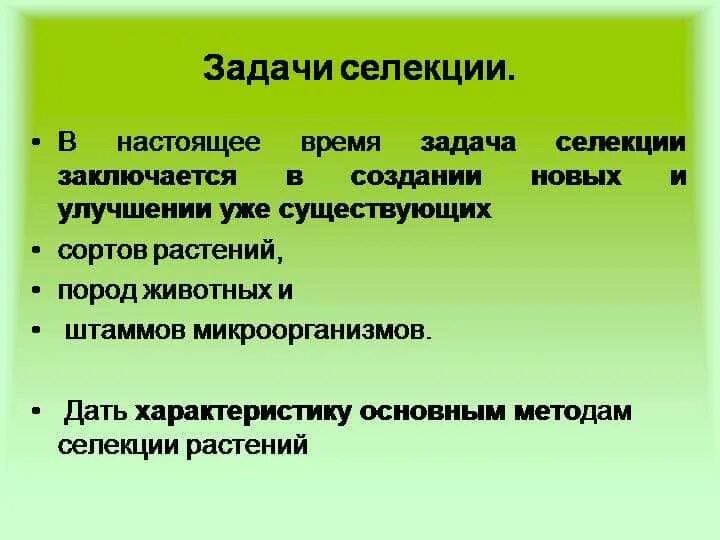 Задачи селекции.

• В настоящее время задача селекции заключается в создании новых и улучшении уже существующих
• сортов растений,
• пород животных и
• штаммов микроорганизмов.

• Дать характеристику основным методам селекции растений